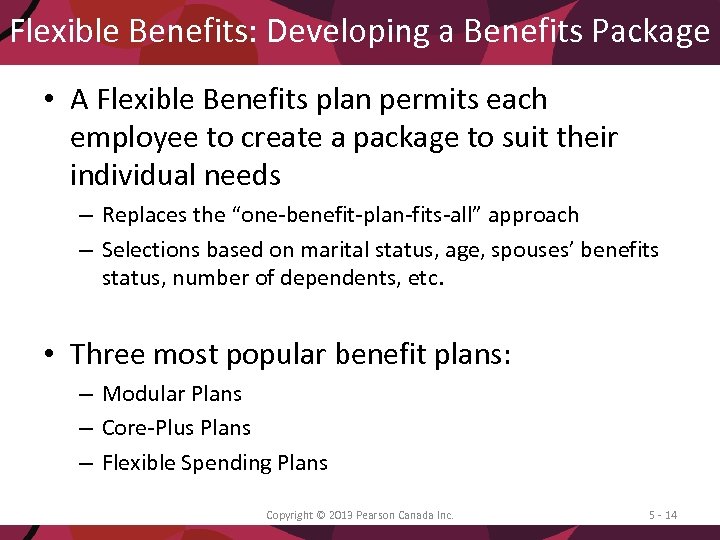 Flexible Benefits: Developing a Benefits Package

• A Flexible Benefits plan permits each employee to create a package to suit their individual needs

– Replaces the "one-benefit-plan-fits-all" approach

– Selections based on marital status, age, spouses' benefits status, number of dependents, etc.

• Three most popular benefit plans:

– Modular Plans

– Core-Plus Plans

– Flexible Spending Plans

Copyright © 2013 Pearson Canada Inc.

5 - 14